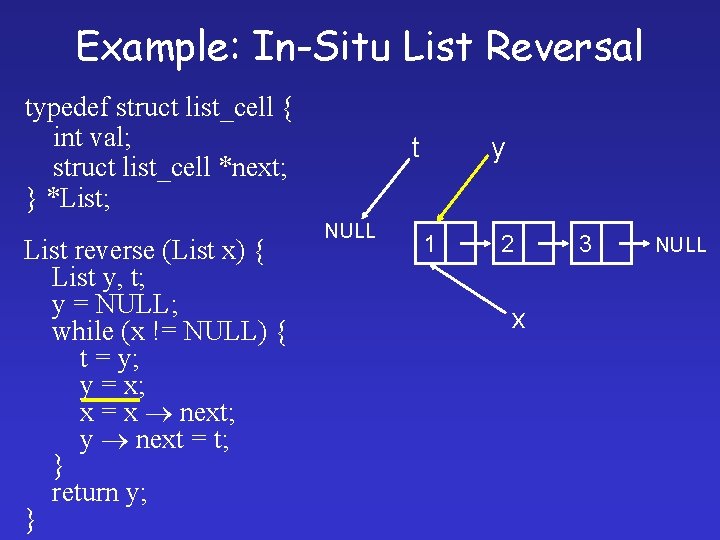 Example: In-Situ List Reversal

typedef struct list_cell {
int val;
struct list_cell *next;
} *List;

List reverse (List x) {
List y, t;
y = NULL;
while (x != NULL) {
t = y;
y = x;
x = x $\rightarrow$ next;
y $\rightarrow$ next = t;
}
return y;
}

t
y
NULL
1
2
3
NULL
x